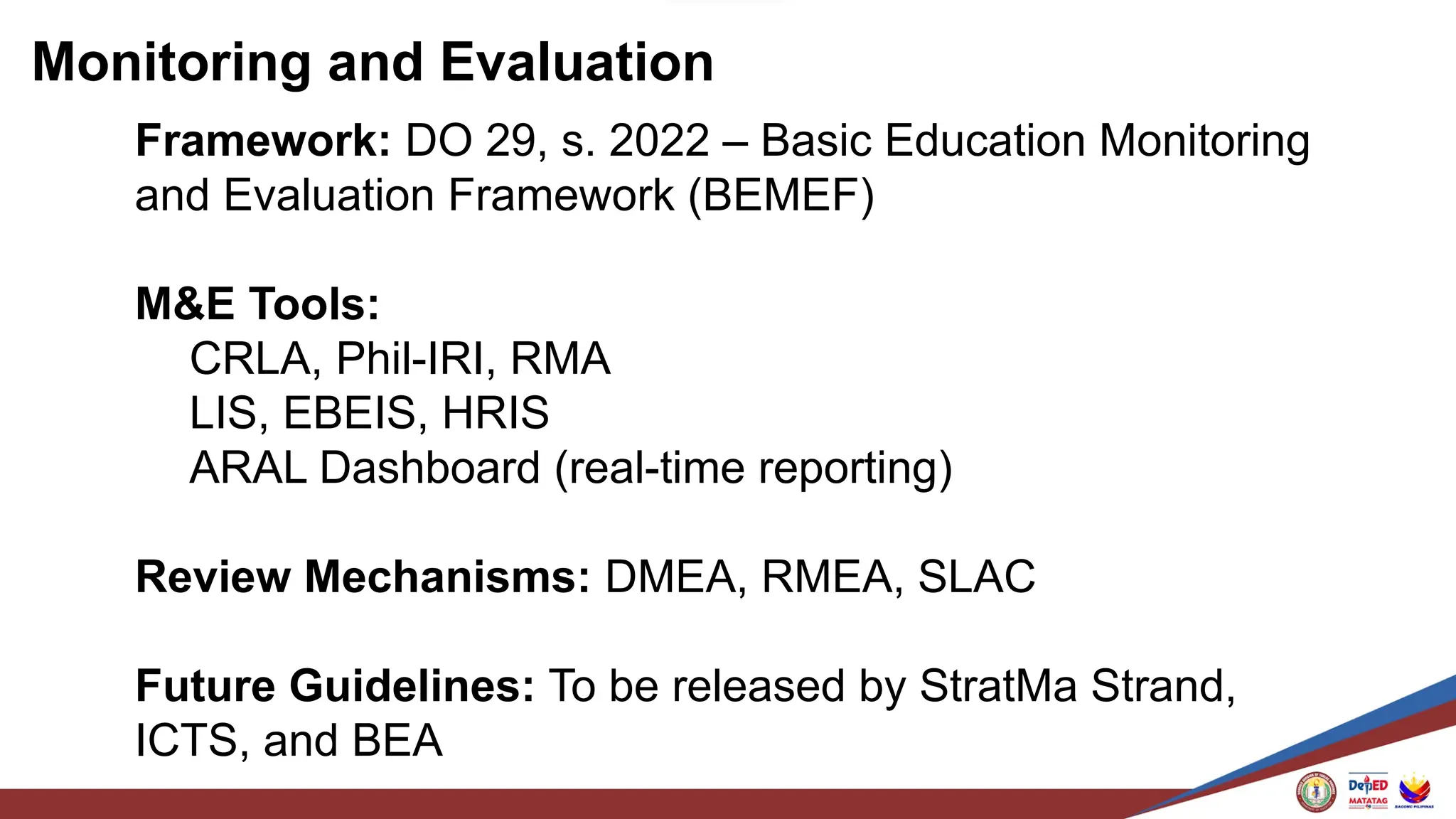 Monitoring and Evaluation

Framework: DO 29, s. 2022 – Basic Education Monitoring and Evaluation Framework (BEMEF)

M&E Tools:
CRLA, Phil-IRI, RMA
LIS, EBEIS, HRIS
ARAL Dashboard (real-time reporting)

Review Mechanisms: DMEA, RMEA, SLAC

Future Guidelines: To be released by StratMa Strand, ICTS, and BEA

DepED MATATAG

BAGONG PILIPINAS